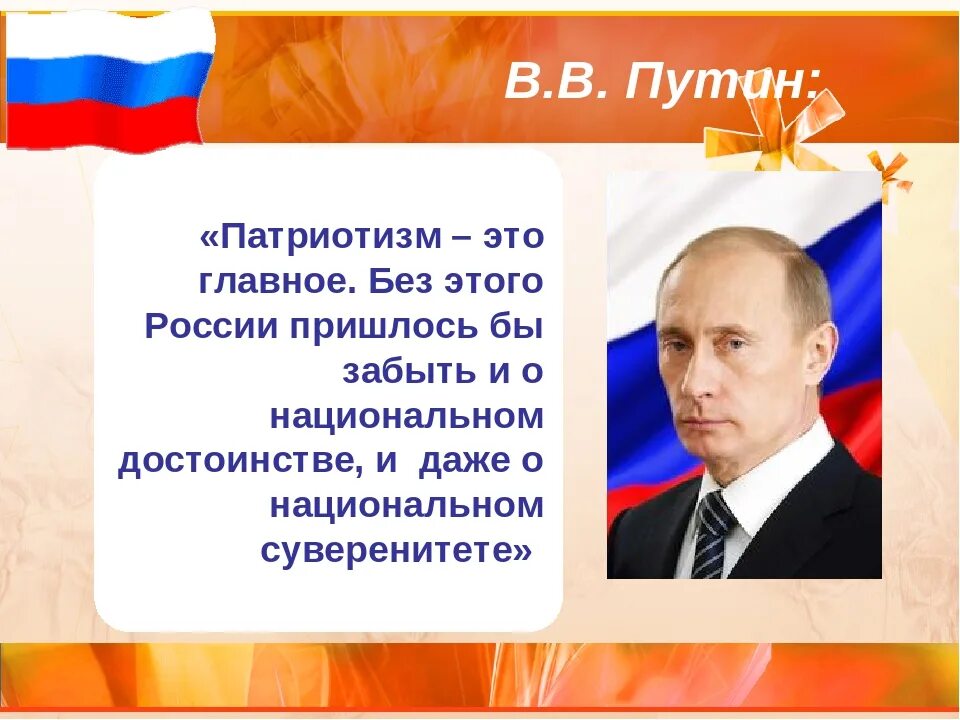 В.В. Путин:

«Патриотизм – это главное. Без этого России пришлось бы забыть и о национальном достоинстве, и даже о национальном суверенитете»